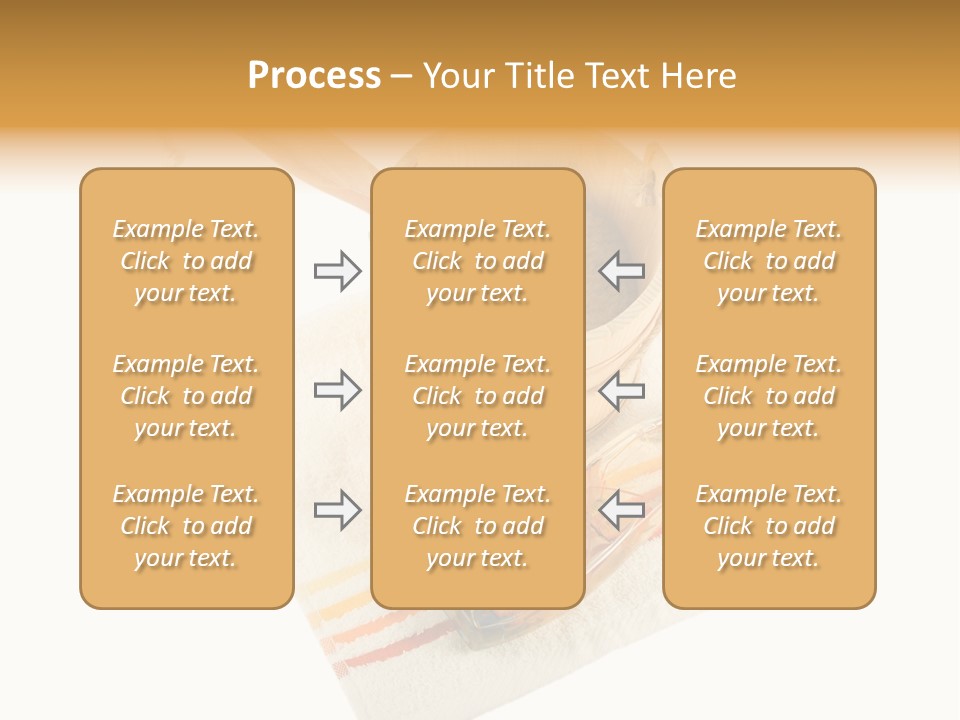 Process – Your Title Text Here

Example Text. Click to add your text.

Example Text. Click to add your text.

Example Text. Click to add your text.

Example Text. Click to add your text.

Example Text. Click to add your text.

Example Text. Click to add your text.

Example Text. Click to add your text.

Example Text. Click to add your text.

Example Text. Click to add your text.